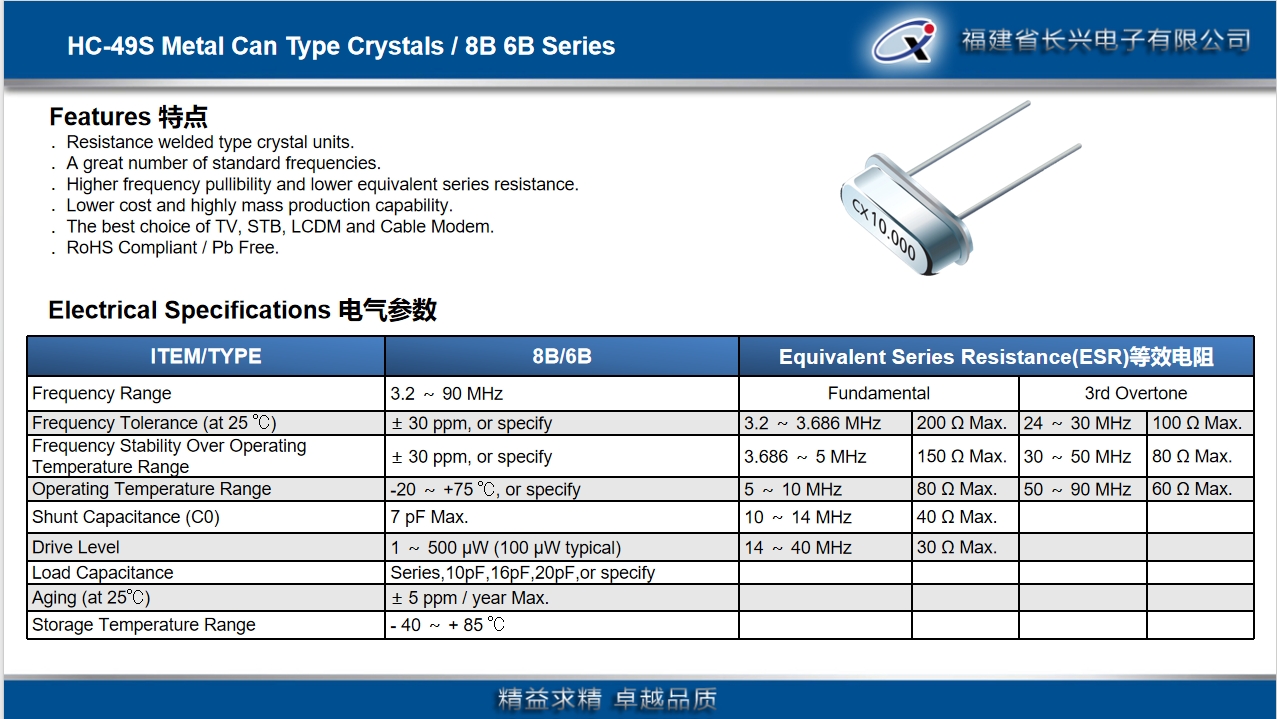 HC-49S Metal Can Type Crystals / 8B 6B Series

福建省长兴电子有限公司

Features 特点
. Resistance welded type crystal units.
. A great number of standard frequencies.
. Higher frequency pullibility and lower equivalent series resistance.
. Lower cost and highly mass production capability.
. The best choice of TV, STB, LCDM and Cable Modem.
. RoHS Compliant / Pb Free.

CX 10.000

Electrical Specifications 电气参数

| ITEM/TYPE | 8B/6B | Equivalent Series Resistance(ESR)等效电阻 | | | |
|---|---|---|---|---|---|
| Frequency Range | 3.2 ~ 90 MHz | Fundamental | | 3rd Overtone | |
| Frequency Tolerance (at 25 ℃) | ± 30 ppm, or specify | 3.2 ~ 3.686 MHz | 200 Ω Max. | 24 ~ 30 MHz | 100 Ω Max. |
| Frequency Stability Over Operating Temperature Range | ± 30 ppm, or specify | 3.686 ~ 5 MHz | 150 Ω Max. | 30 ~ 50 MHz | 80 Ω Max. |
| Operating Temperature Range | -20 ~ +75 ℃, or specify | 5 ~ 10 MHz | 80 Ω Max. | 50 ~ 90 MHz | 60 Ω Max. |
| Shunt Capacitance (C0) | 7 pF Max. | 10 ~ 14 MHz | 40 Ω Max. | | |
| Drive Level | 1 ~ 500 μW (100 μW typical) | 14 ~ 40 MHz | 30 Ω Max. | | |
| Load Capacitance | Series,10pF,16pF,20pF,or specify | | | | |
| Aging (at 25℃) | ± 5 ppm / year Max. | | | | |
| Storage Temperature Range | - 40 ~ + 85 ℃ | | | | |

精益求精 卓越品质